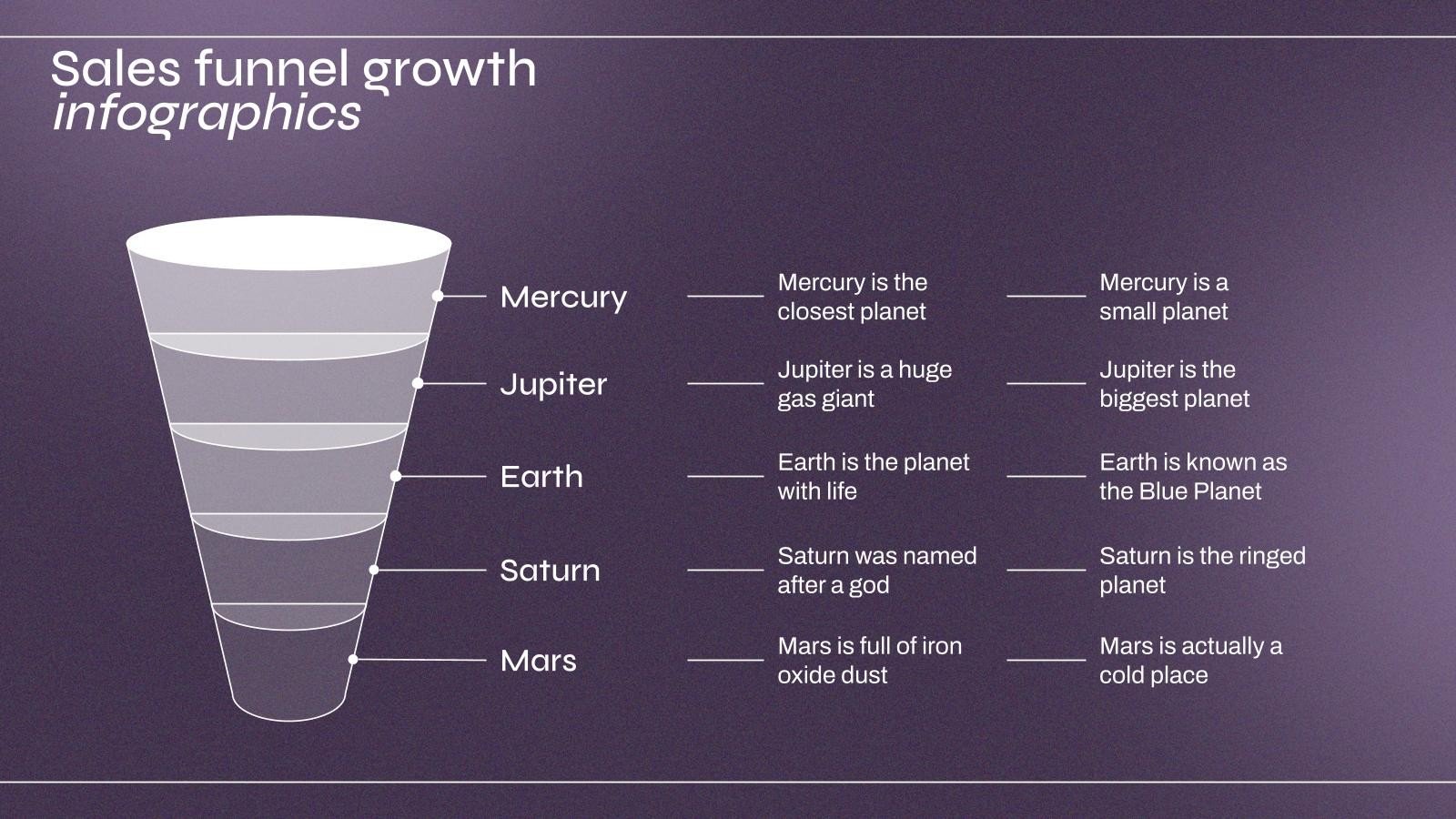 Sales funnel growth
infographics

Mercury

Mercury is the closest planet

Mercury is a small planet

Jupiter

Jupiter is a huge gas giant

Jupiter is the biggest planet

Earth

Earth is the planet with life

Earth is known as the Blue Planet

Saturn

Saturn was named after a god

Saturn is the ringed planet

Mars

Mars is full of iron oxide dust

Mars is actually a cold place